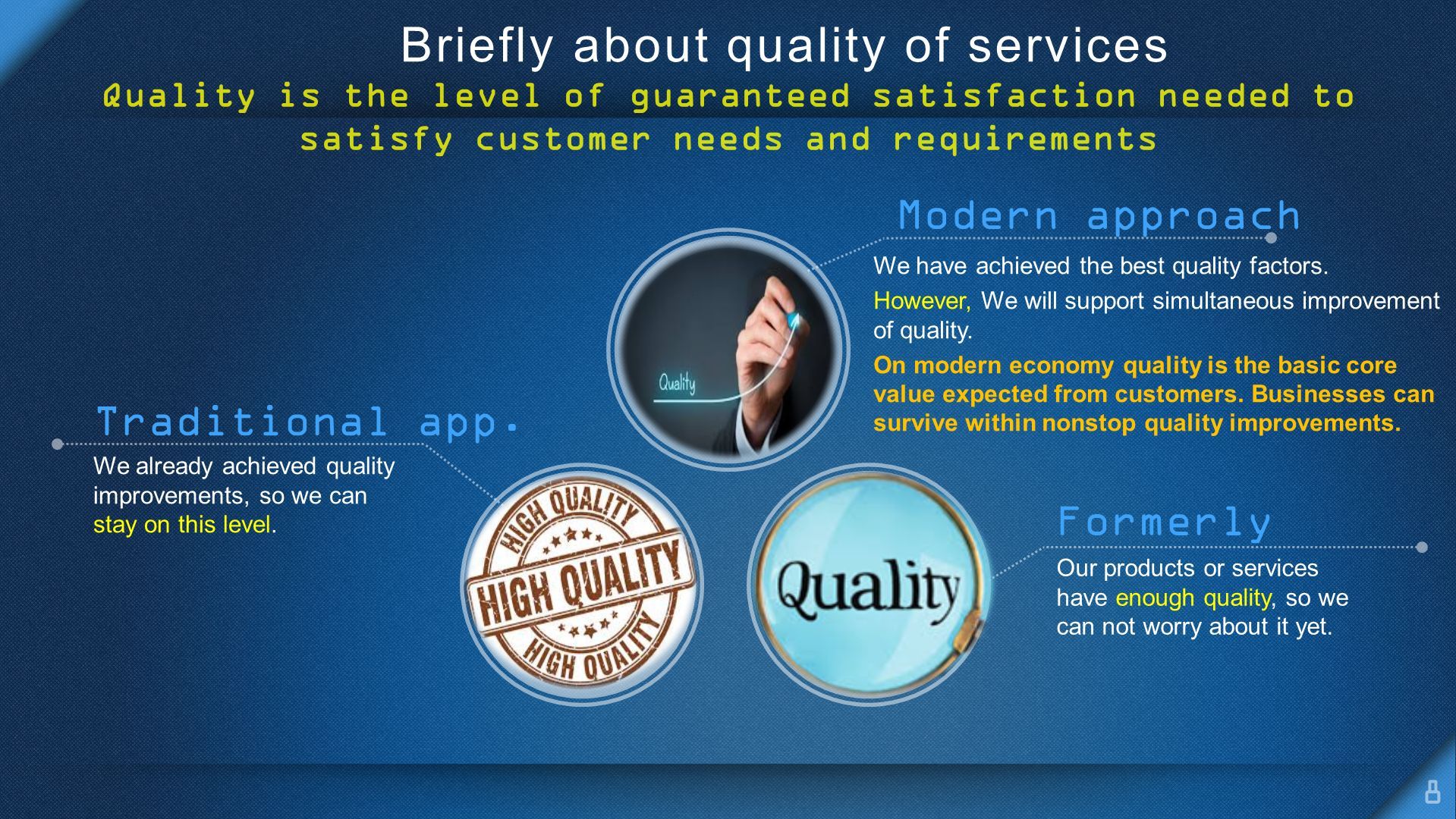 Briefly about quality of services

Quality is the level of guaranteed satisfaction needed to satisfy customer needs and requirements

Modern approach

We have achieved the best quality factors.

However, We will support simultaneous improvement of quality.

On modern economy quality is the basic core value expected from customers. Businesses can survive within nonstop quality improvements.

Quality

Traditional app.

We already achieved quality improvements, so we can stay on this level.

HIGH QUALITY
HIGH QUALITY
HIGH QUALITY

Quality

Formerly

Our products or services have enough quality, so we can not worry about it yet.

8